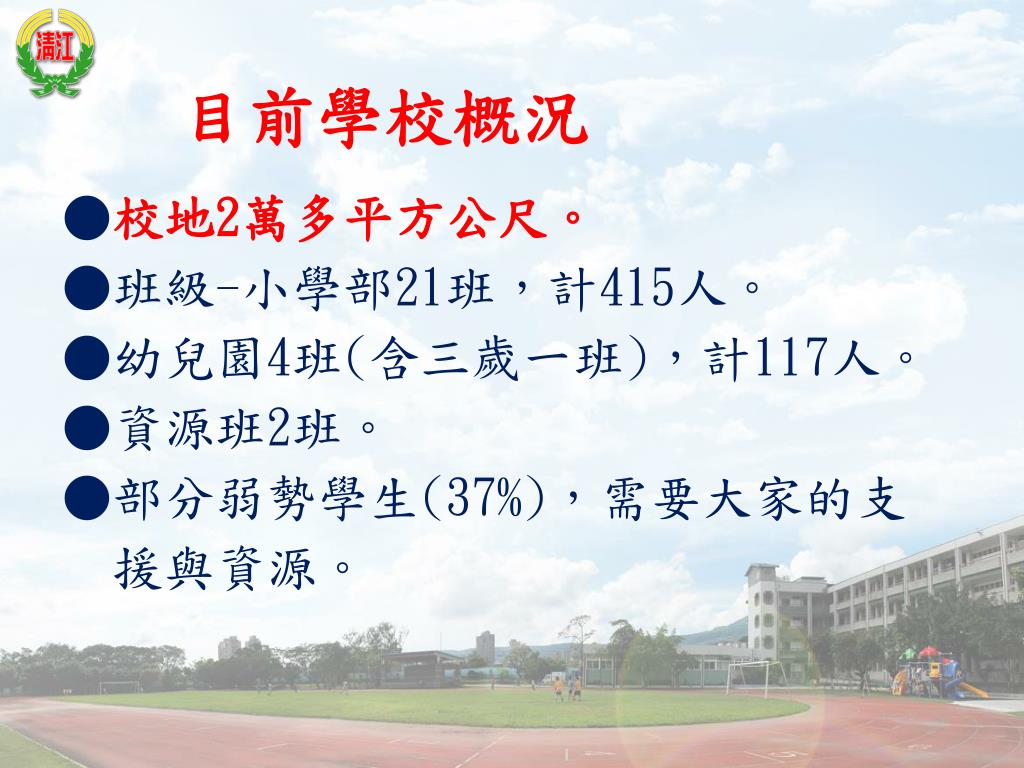 清江

目前學校概況

●校地2萬多平方公尺。

●班級-小學部21班，計415人。

●幼兒園4班(含三歲一班)，計117人。

●資源班2班。

●部分弱勢學生(37%)，需要大家的支援與資源。